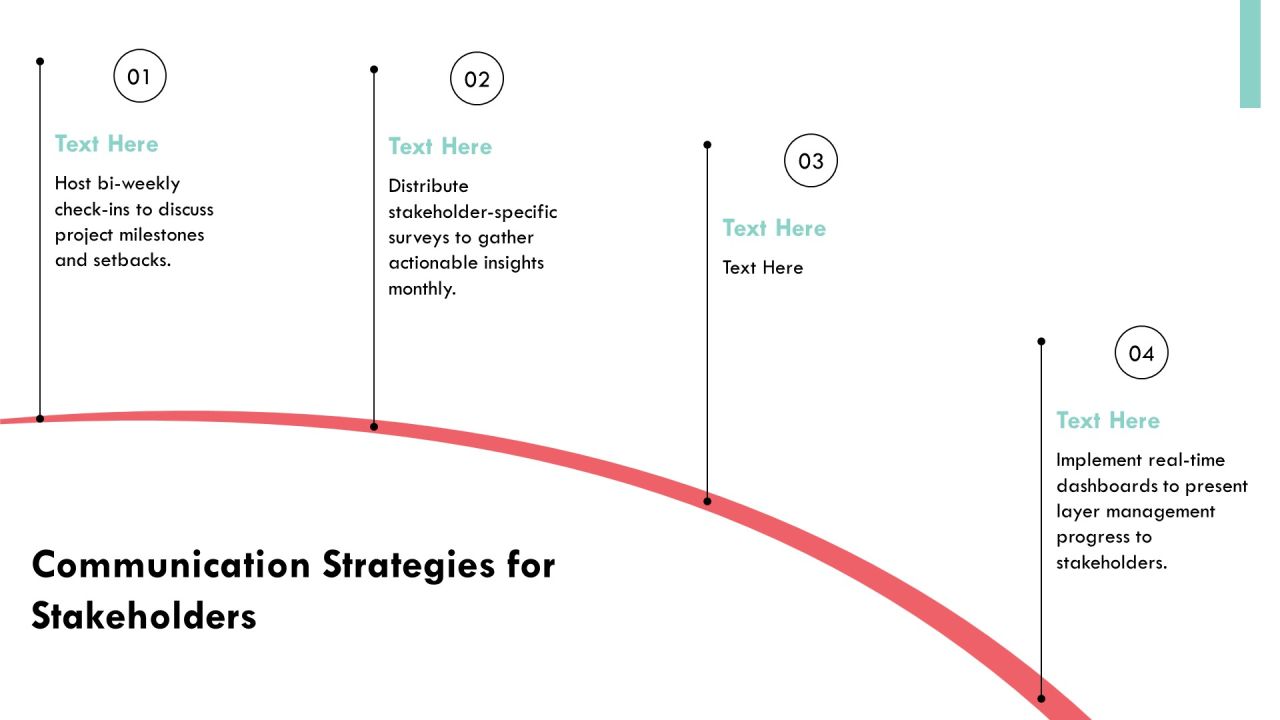 01

Text Here

Host bi-weekly check-ins to discuss project milestones and setbacks.

02

Text Here

Distribute stakeholder-specific surveys to gather actionable insights monthly.

03

Text Here

Text Here

04

Text Here

Implement real-time dashboards to present layer management progress to stakeholders.

Communication Strategies for Stakeholders